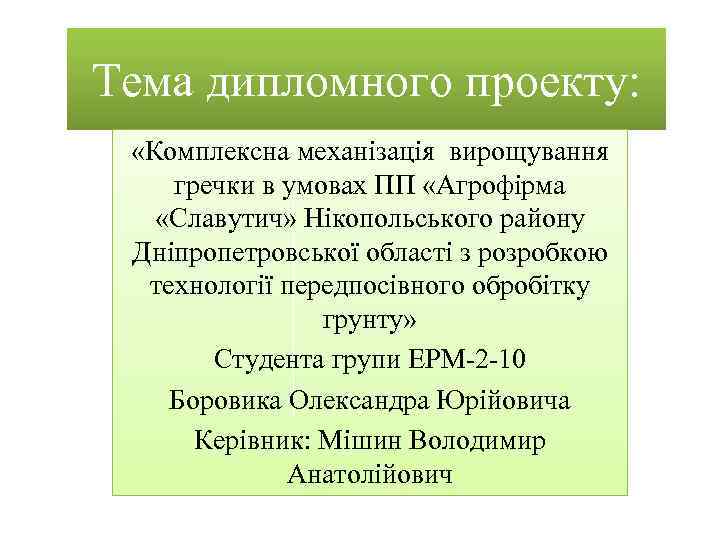 Тема дипломного проекту:

«Комплексна механізація вирощування гречки в умовах ПП «Агрофірма «Славутич» Нікопольського району Дніпропетровської області з розробкою технології передпосівного обробітку грунту»

Студента групи ЕРМ-2-10

Боровика Олександра Юрійовича

Керівник: Мішин Володимир Анатолійович